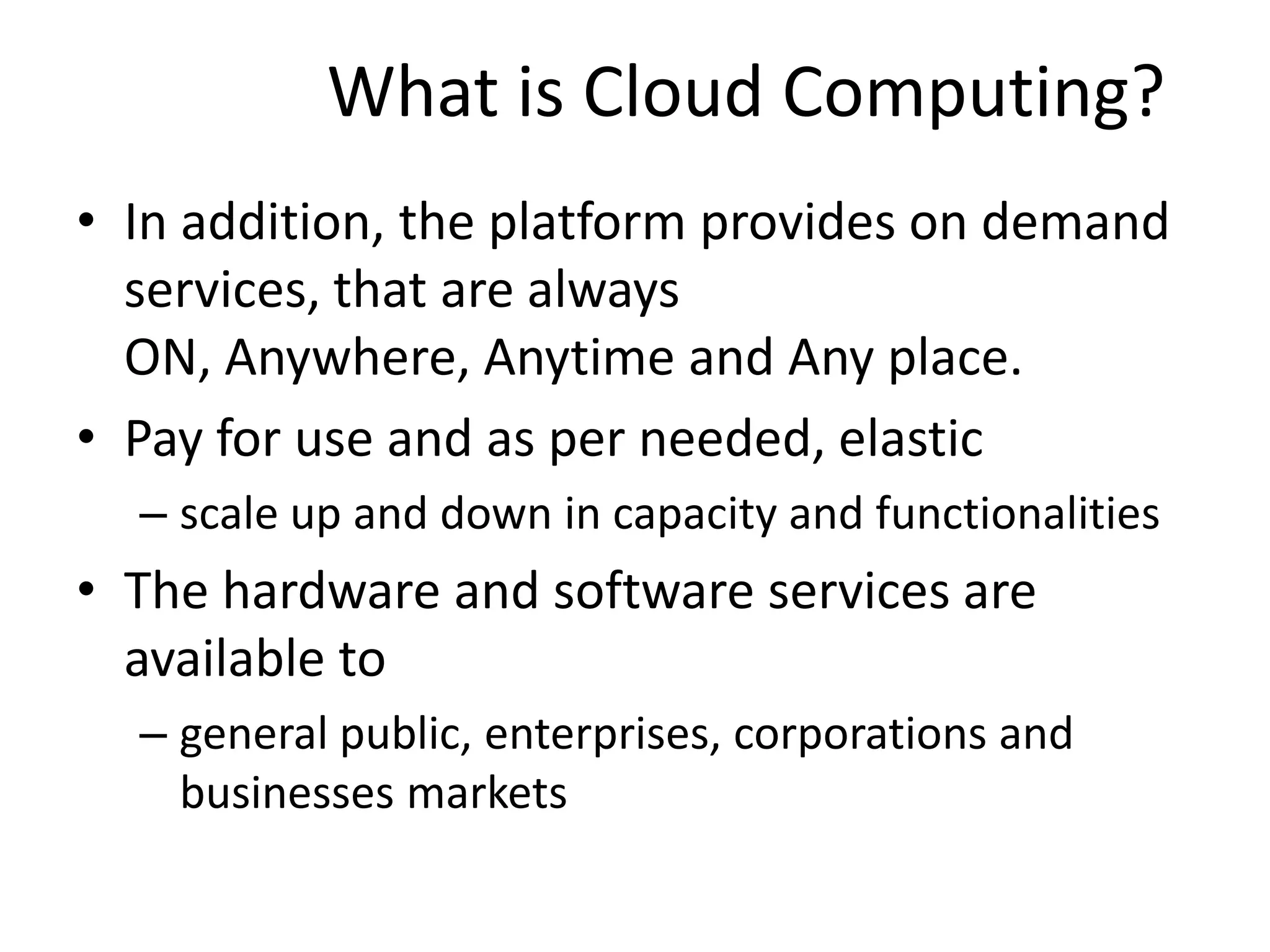 What is Cloud Computing?

• In addition, the platform provides on demand services, that are always ON, Anywhere, Anytime and Any place.

• Pay for use and as per needed, elastic
  – scale up and down in capacity and functionalities

• The hardware and software services are available to
  – general public, enterprises, corporations and businesses markets